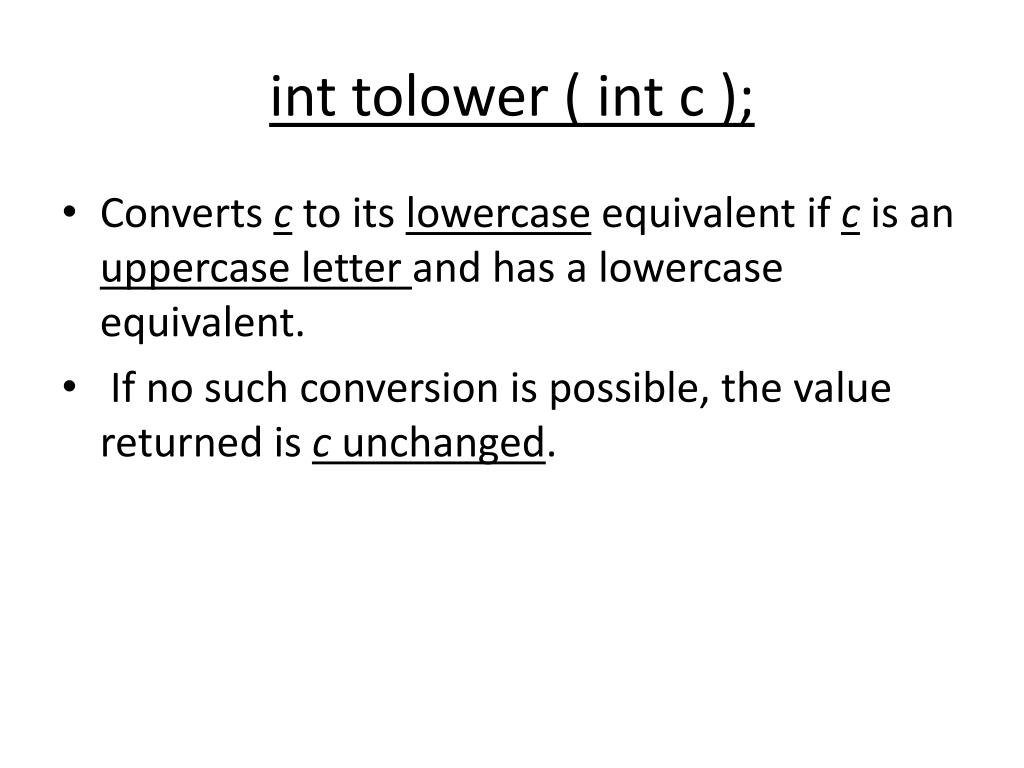 int tolower ( int c );

• Converts c to its lowercase equivalent if c is an uppercase letter and has a lowercase equivalent.

• If no such conversion is possible, the value returned is c unchanged.